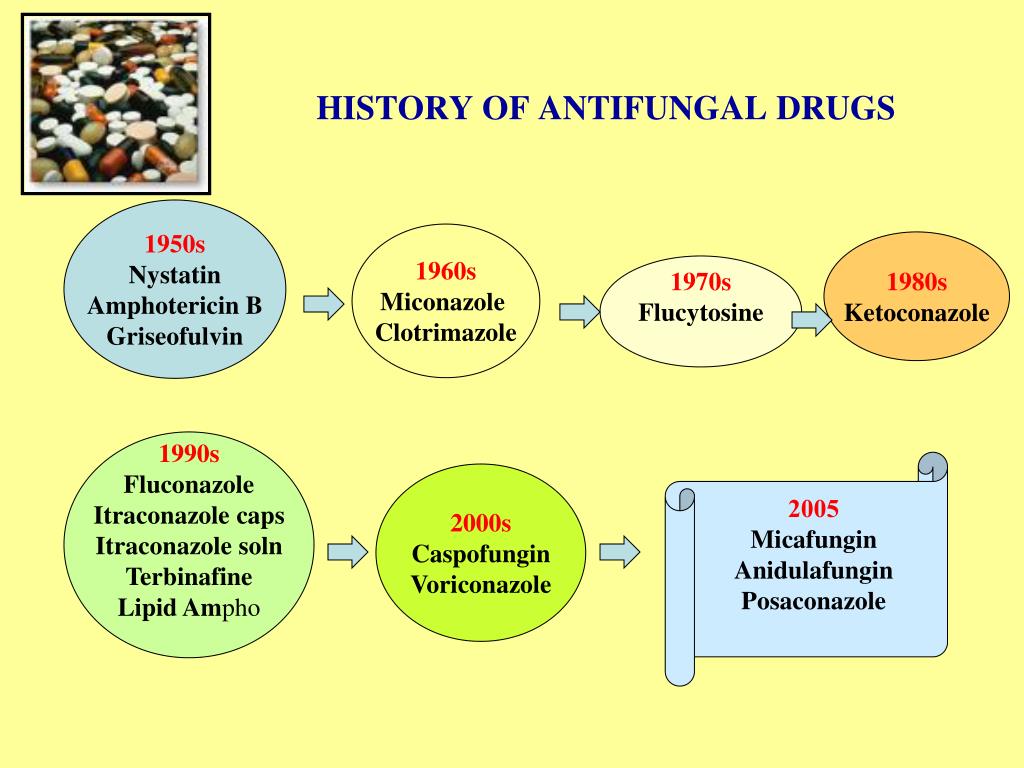 HISTORY OF ANTIFUNGAL DRUGS

1950s
Nystatin
Amphotericin B
Griseofulvin

1960s
Miconazole
Clotrimazole

1970s
Flucytosine

1980s
Ketoconazole

1990s
Fluconazole
Itraconazole caps
Itraconazole soln
Terbinafine
Lipid Ampho

2000s
Caspofungin
Voriconazole

2005
Micafungin
Anidulafungin
Posaconazole